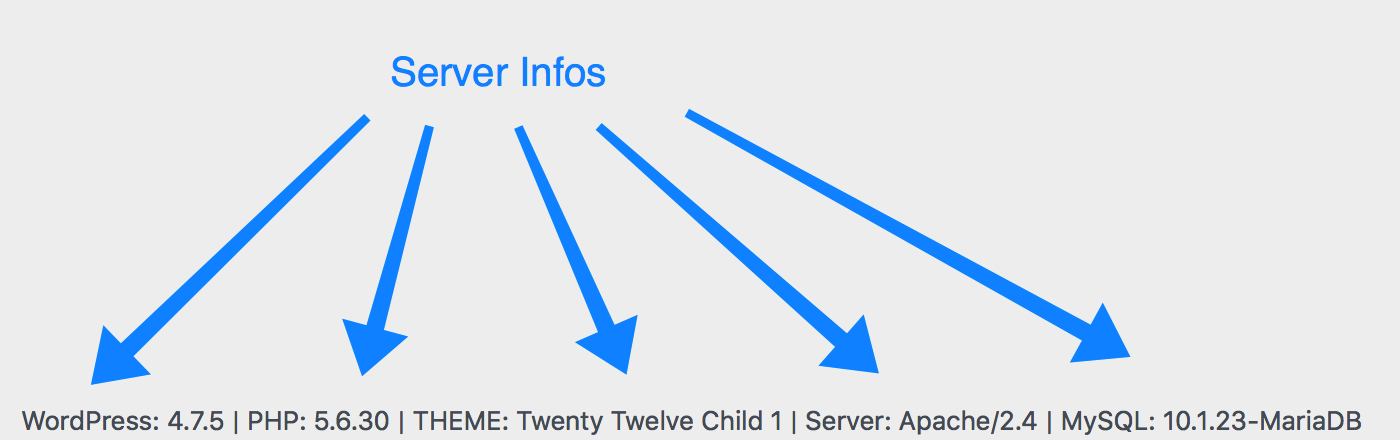 Server Infos

WordPress: 4.7.5 | PHP: 5.6.30 | THEME: Twenty Twelve Child 1 | Server: Apache/2.4 | MySQL: 10.1.23-MariaDB